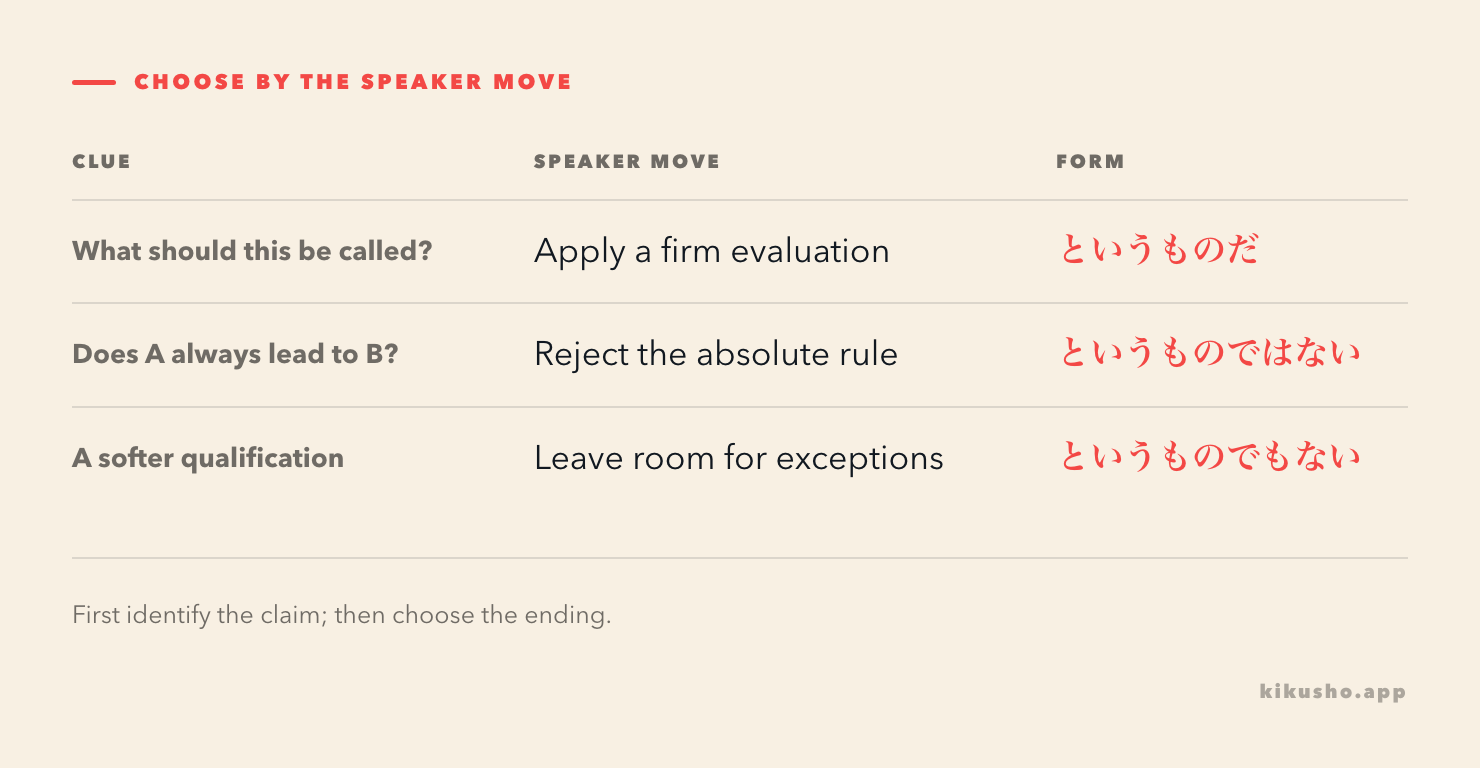 CHOOSE BY THE SPEAKER MOVE

| CLUE | SPEAKER MOVE | FORM |
|---|---|---|
| What should this be called? | Apply a firm evaluation | というものだ |
| Does A always lead to B? | Reject the absolute rule | というものではない |
| A softer qualification | Leave room for exceptions | というものでもない |

First identify the claim; then choose the ending.

kikusho.app